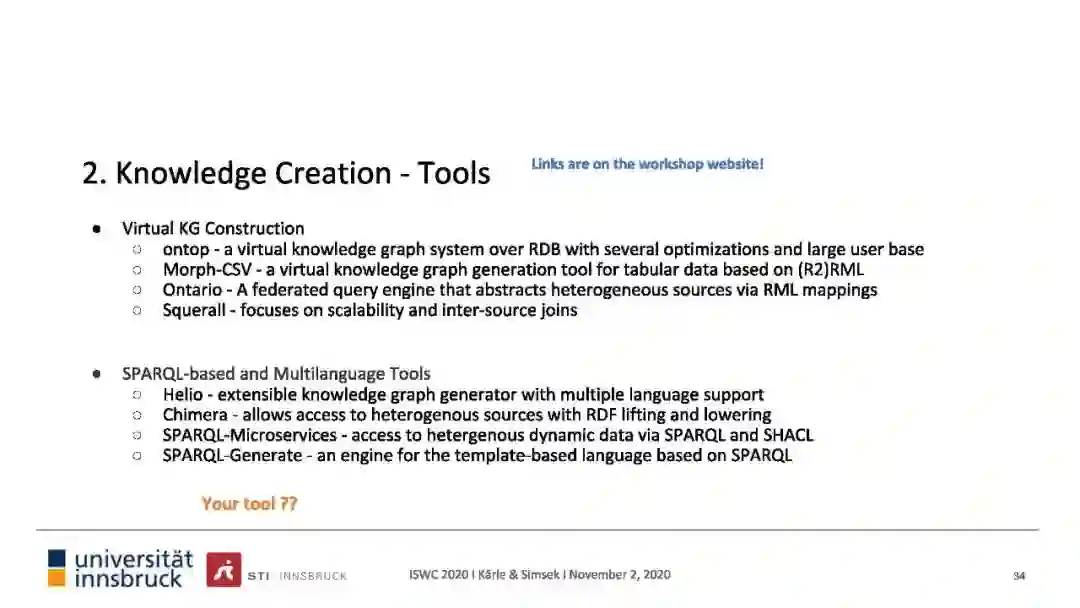 2. Knowledge Creation - Tools

Links are on the workshop website!

- Virtual KG Construction
  - ontop - a virtual knowledge graph system over RDB with several optimizations and large user base
  - Morph-CSV - a virtual knowledge graph generation tool for tabular data based on (R2)RML
  - Ontario - A federated query engine that abstracts heterogeneous sources via RML mappings
  - Squerall - focuses on scalability and inter-source joins

- SPARQL-based and Multilanguage Tools
  - Helio - extensible knowledge graph generator with multiple language support
  - Chimera - allows access to heterogenous sources with RDF lifting and lowering
  - SPARQL-Microservices - access to hetergenous dynamic data via SPARQL and SHACL
  - SPARQL-Generate - an engine for the template-based language based on SPARQL

Your tool ??

universität innsbruck

STI INNSBRUCK

ISWC 2020 | Kärle & Simsek | November 2, 2020

34